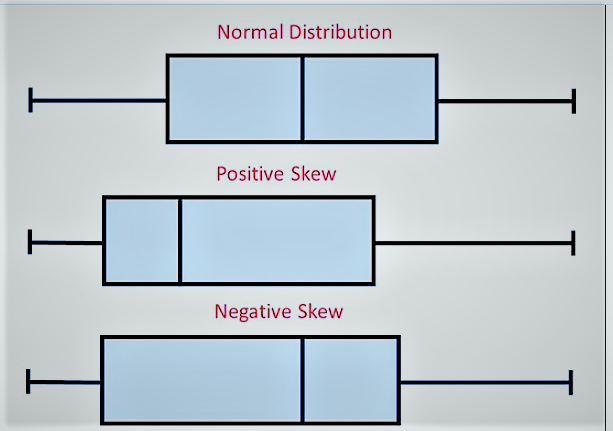 Normal Distribution

Positive Skew

Negative Skew